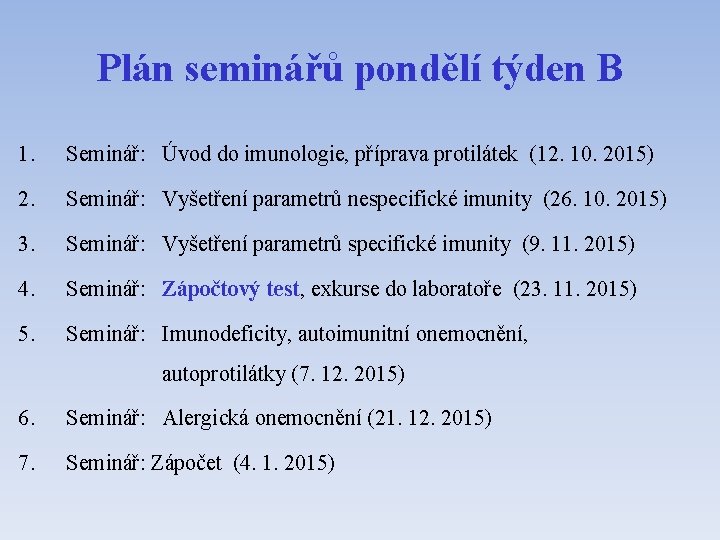 Plán seminářů pondělí týden B

1. Seminář: Úvod do imunologie, příprava protilátek (12. 10. 2015)

2. Seminář: Vyšetření parametrů nespecifické imunity (26. 10. 2015)

3. Seminář: Vyšetření parametrů specifické imunity (9. 11. 2015)

4. Seminář: Zápočtový test, exkurse do laboratoře (23. 11. 2015)

5. Seminář: Imunodeficity, autoimunitní onemocnění, autoprotilátky (7. 12. 2015)

6. Seminář: Alergická onemocnění (21. 12. 2015)

7. Seminář: Zápočet (4. 1. 2015)